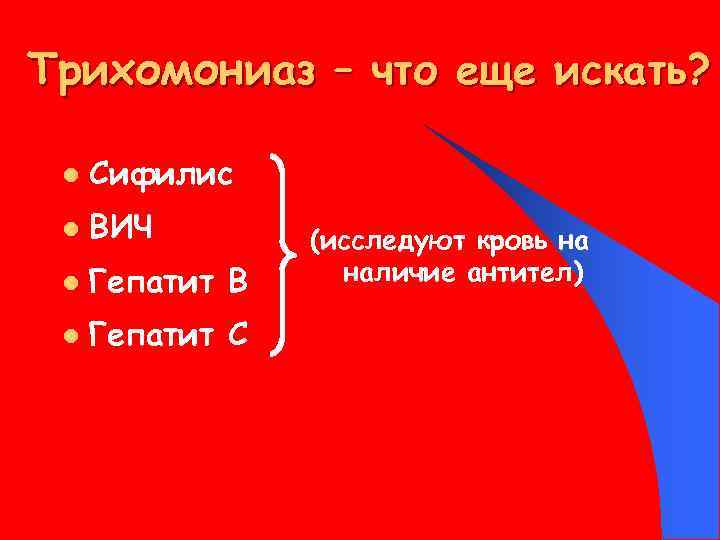 Трихомониаз – что еще искать?

- Сифилис
- ВИЧ
- Гепатит В
- Гепатит С

(исследуют кровь на наличие антител)